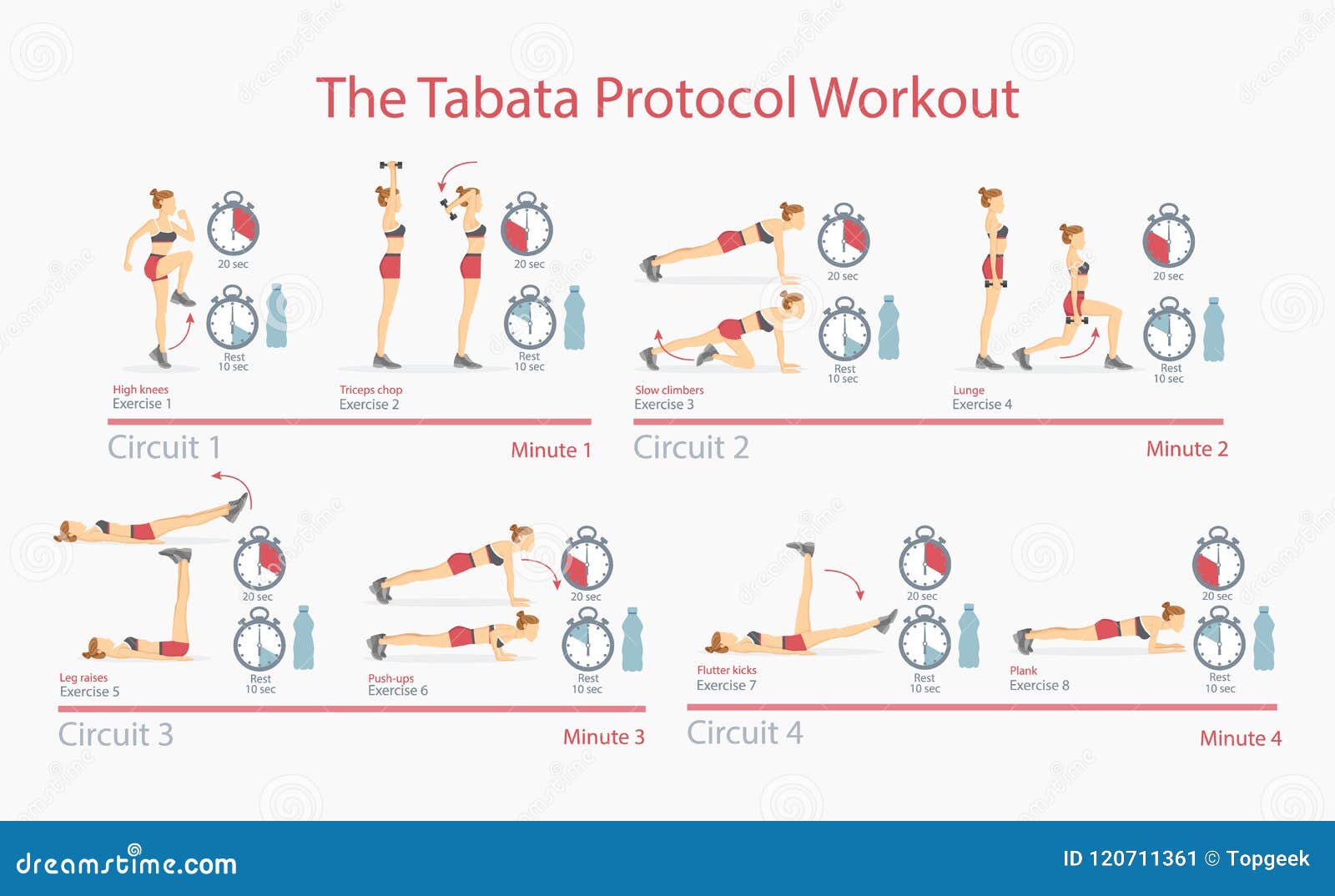 The Tabata Protocol Workout

20 sec
Rest 10 sec
High knees
Exercise 1

20 sec
Rest 10 sec
Triceps chop
Exercise 2

Circuit 1
Minute 1

20 sec
Rest 10 sec
Slow climbers
Exercise 3

20 sec
Rest 10 sec
Lunge
Exercise 4

Circuit 2
Minute 2

20 sec
Rest 10 sec
Leg raises
Exercise 5

20 sec
Rest 10 sec
Push-ups
Exercise 6

Circuit 3
Minute 3

20 sec
Rest 10 sec
Flutter kicks
Exercise 7

20 sec
Rest 10 sec
Plank
Exercise 8

Circuit 4
Minute 4

dreamstime.com
ID 120711361 © Topgeek